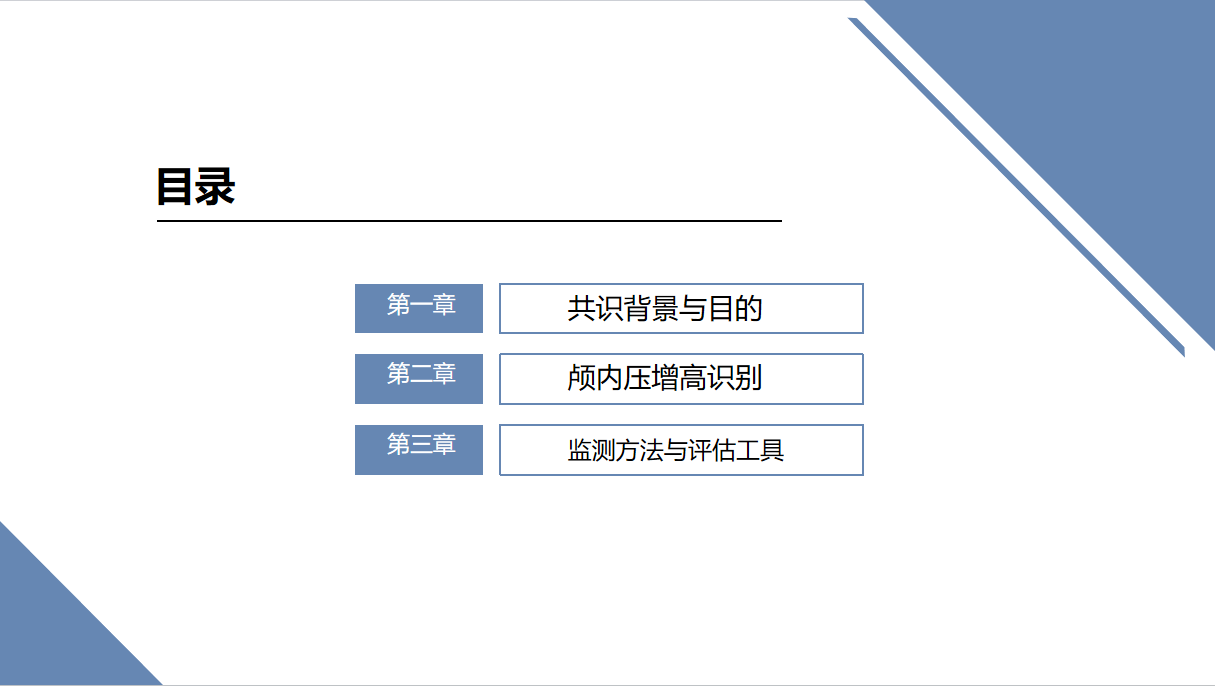 目录

第一章 共识背景与目的

第二章 颅内压增高识别

第三章 监测方法与评估工具